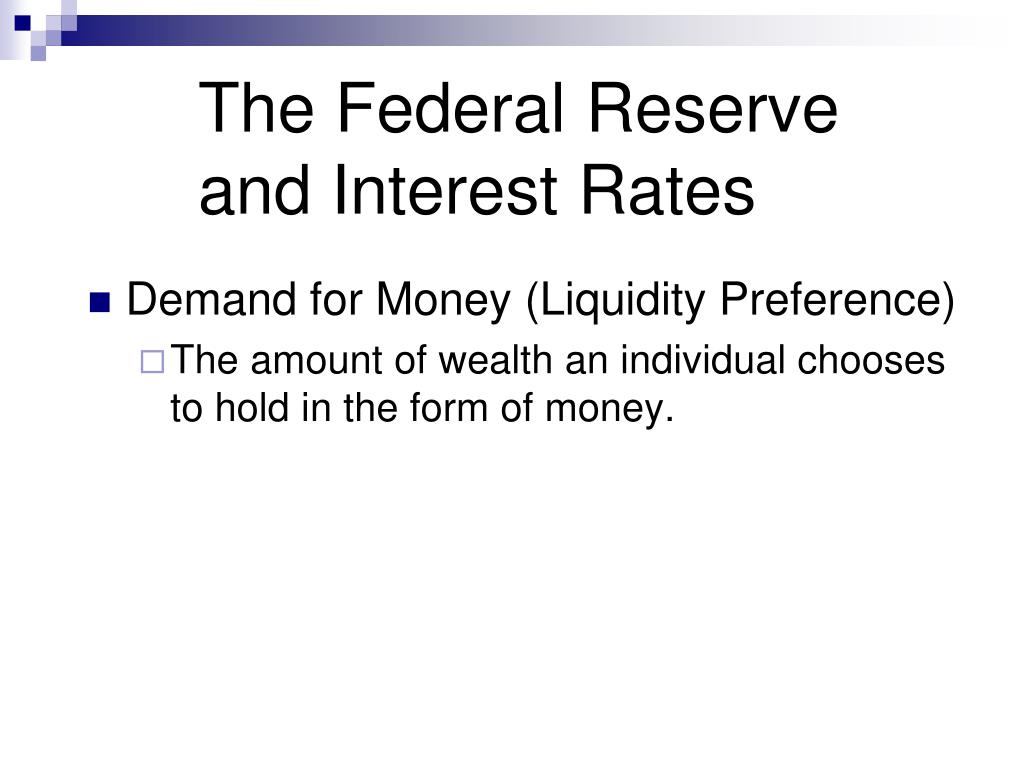 The Federal Reserve and Interest Rates

Demand for Money (Liquidity Preference)

The amount of wealth an individual chooses to hold in the form of money.